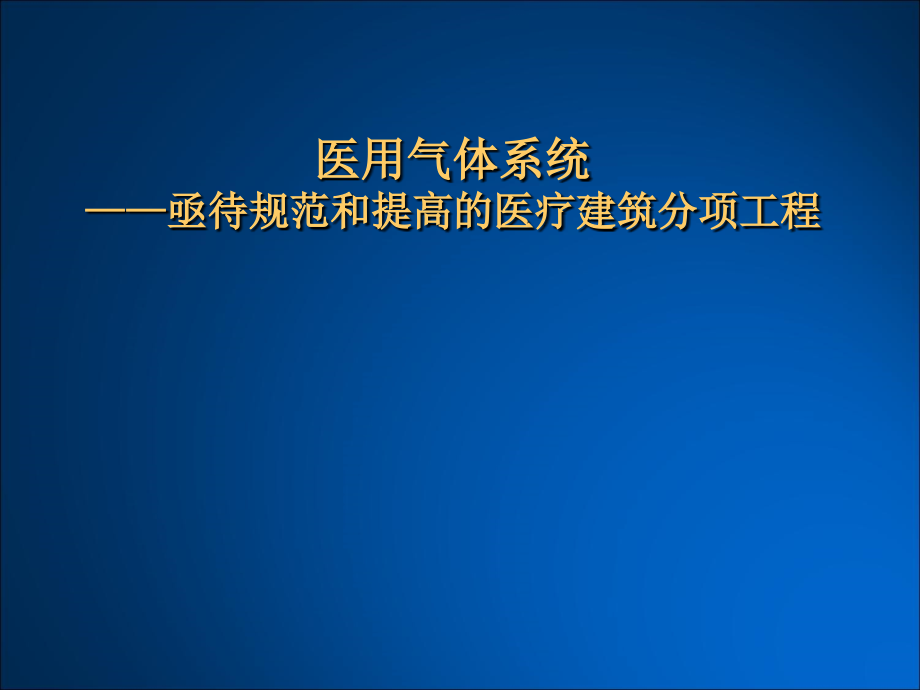 医用气体系统
——亟待规范和提高的医疗建筑分项工程